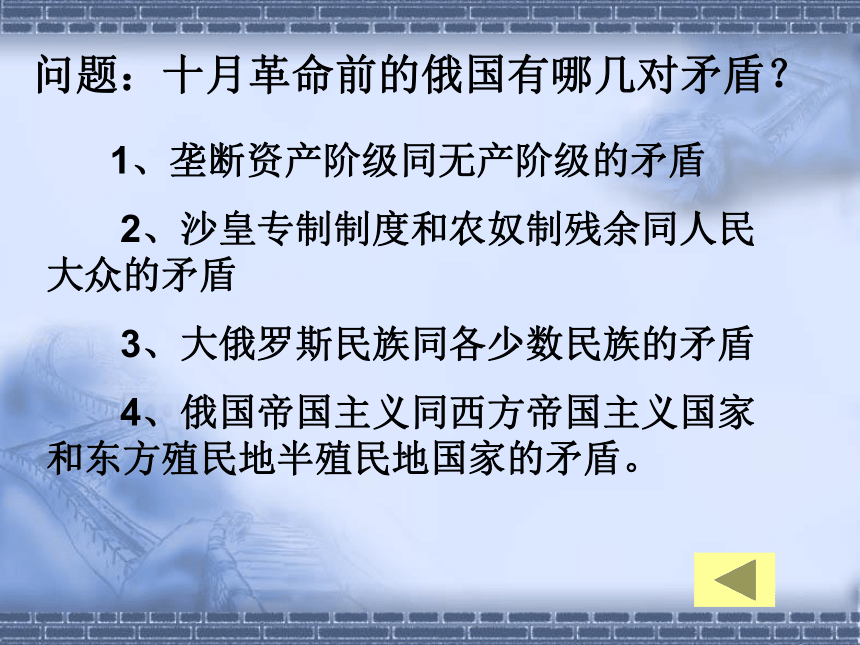 问题：十月革命前的俄国有哪几对矛盾？

1、垄断资产阶级同无产阶级的矛盾

2、沙皇专制制度和农奴制残余同人民大众的矛盾

3、大俄罗斯民族同各少数民族的矛盾

4、俄国帝国主义同西方帝国主义国家和东方殖民地半殖民地国家的矛盾。